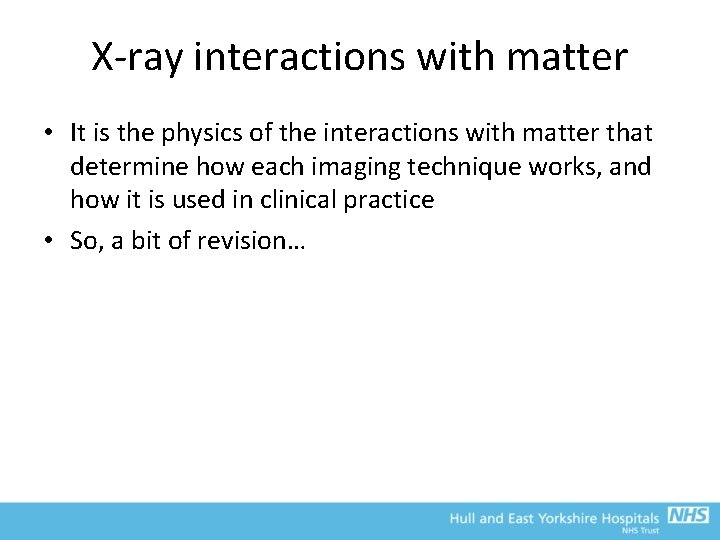 X-ray interactions with matter

• It is the physics of the interactions with matter that determine how each imaging technique works, and how it is used in clinical practice

• So, a bit of revision…

Hull and East Yorkshire Hospitals NHS
NHS Trust